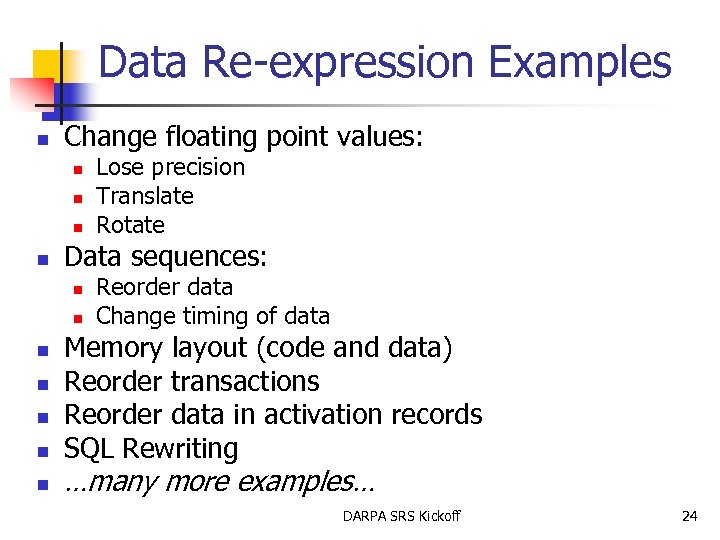 Data Re-expression Examples

- Change floating point values:
  - Lose precision
  - Translate
  - Rotate
- Data sequences:
  - Reorder data
  - Change timing of data
- Memory layout (code and data)
- Reorder transactions
- Reorder data in activation records
- SQL Rewriting
- …many more examples…

DARPA SRS Kickoff

24